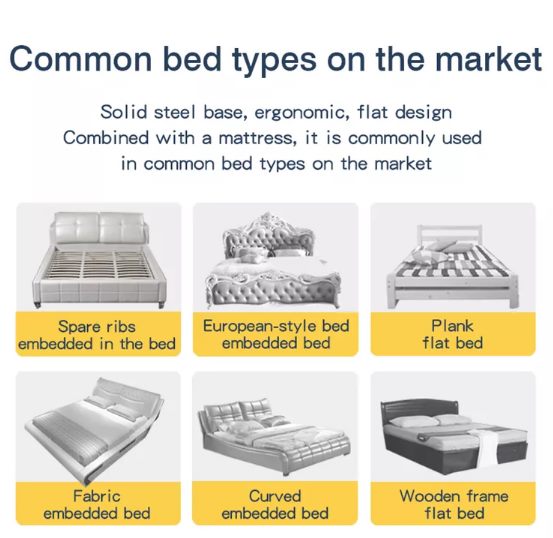 Common bed types on the market

Solid steel base, ergonomic, flat design
Combined with a mattress, it is commonly used in common bed types on the market

Spare ribs embedded in the bed

European-style bed embedded bed

Plank flat bed

Fabric embedded bed

Curved embedded bed

Wooden frame flat bed